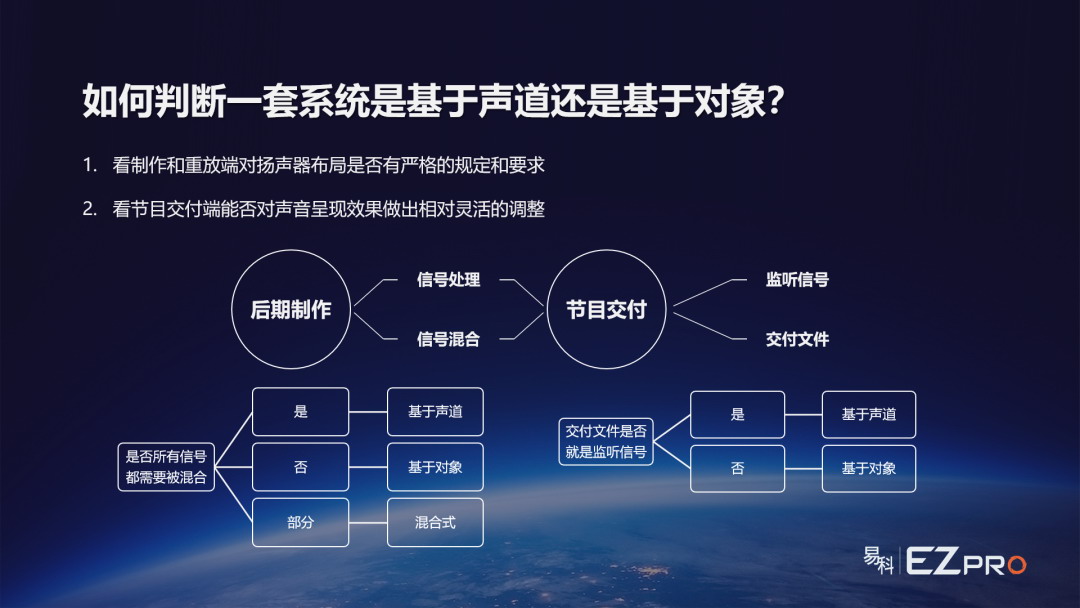 如何判断一套系统是基于声道还是基于对象?

1. 看制作和重放端对扬声器布局是否有严格的规定和要求

2. 看节目交付端能否对声音呈现效果做出相对灵活的调整

后期制作

信号处理

信号混合

节目交付

监听信号

交付文件

是否所有信号都需要被混合

是

基于声道

否

基于对象

部分

混合式

交付文件是否就是监听信号

是

基于声道

否

基于对象

易科 EZPRO